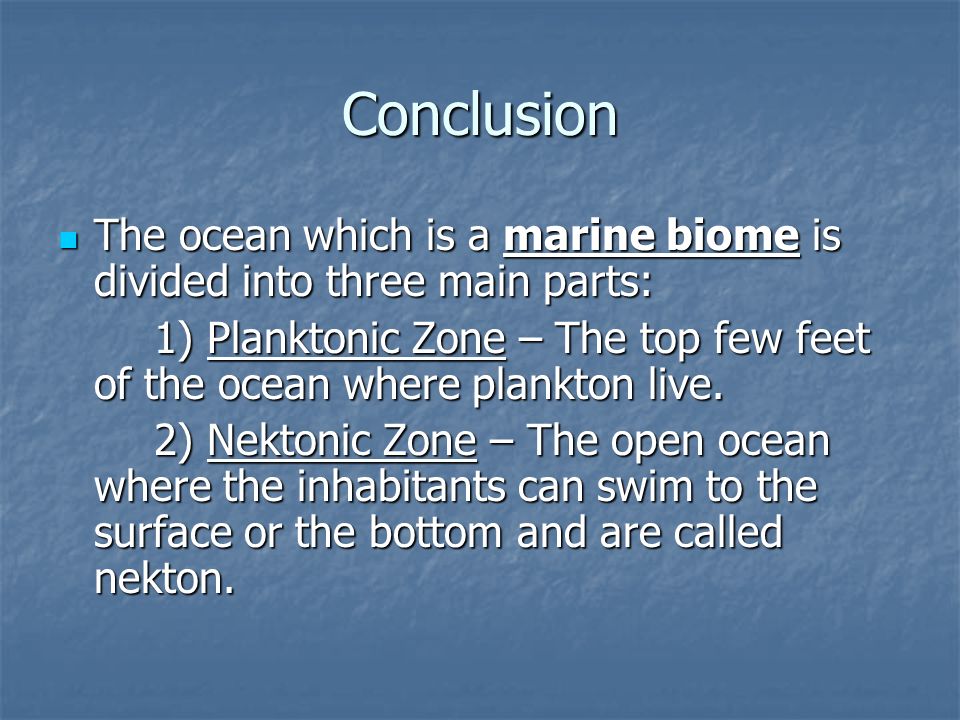 Conclusion

The ocean which is a marine biome is divided into three main parts:

1) Planktonic Zone – The top few feet of the ocean where plankton live.

2) Nektonic Zone – The open ocean where the inhabitants can swim to the surface or the bottom and are called nekton.